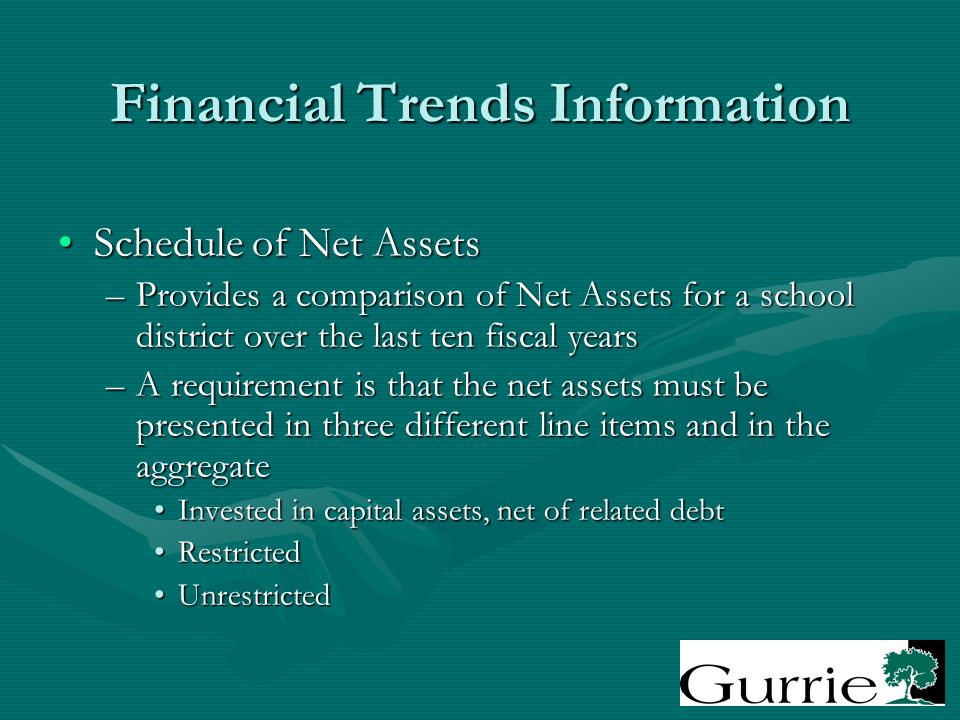 Financial Trends Information

• Schedule of Net Assets

– Provides a comparison of Net Assets for a school district over the last ten fiscal years

– A requirement is that the net assets must be presented in three different line items and in the aggregate

• Invested in capital assets, net of related debt

• Restricted

• Unrestricted

Gurrie